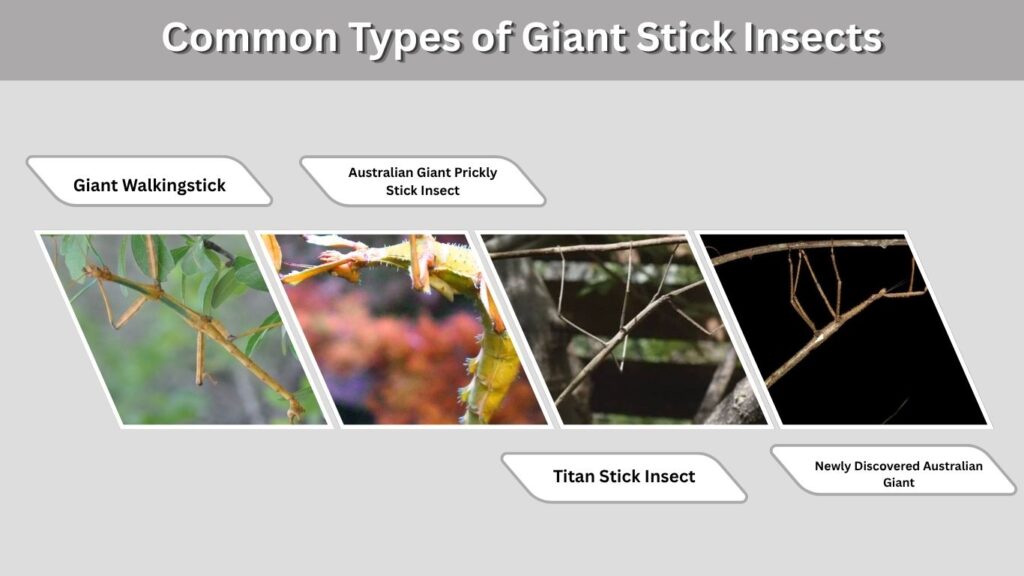 Common Types of Giant Stick Insects

Giant Walkingstick

Australian Giant Prickly Stick Insect

Titan Stick Insect

Newly Discovered Australian Giant